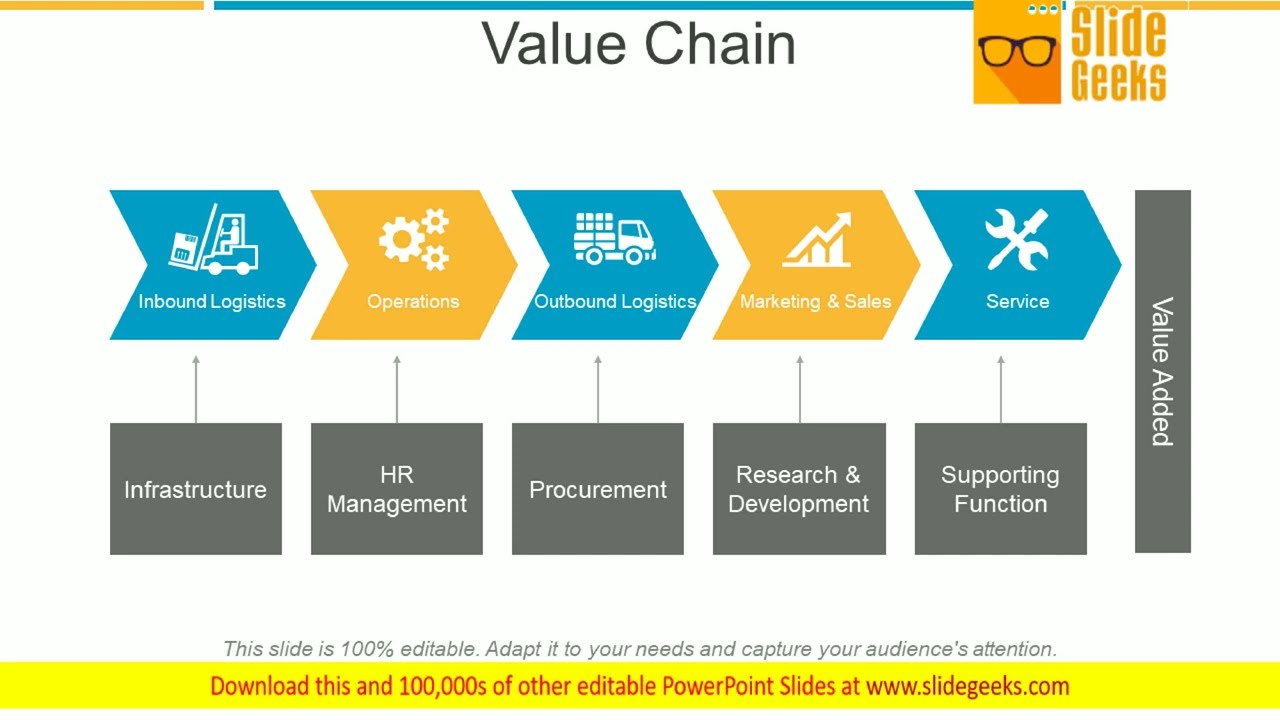 Value Chain

Slide Geeks

Inbound Logistics

Operations

Outbound Logistics

Marketing & Sales

Service

Value Added

Infrastructure

HR Management

Procurement

Research & Development

Supporting Function

This slide is 100% editable. Adapt it to your needs and capture your audience's attention.

Download this and 100,000s of other editable PowerPoint Slides at www.slidegeeks.com